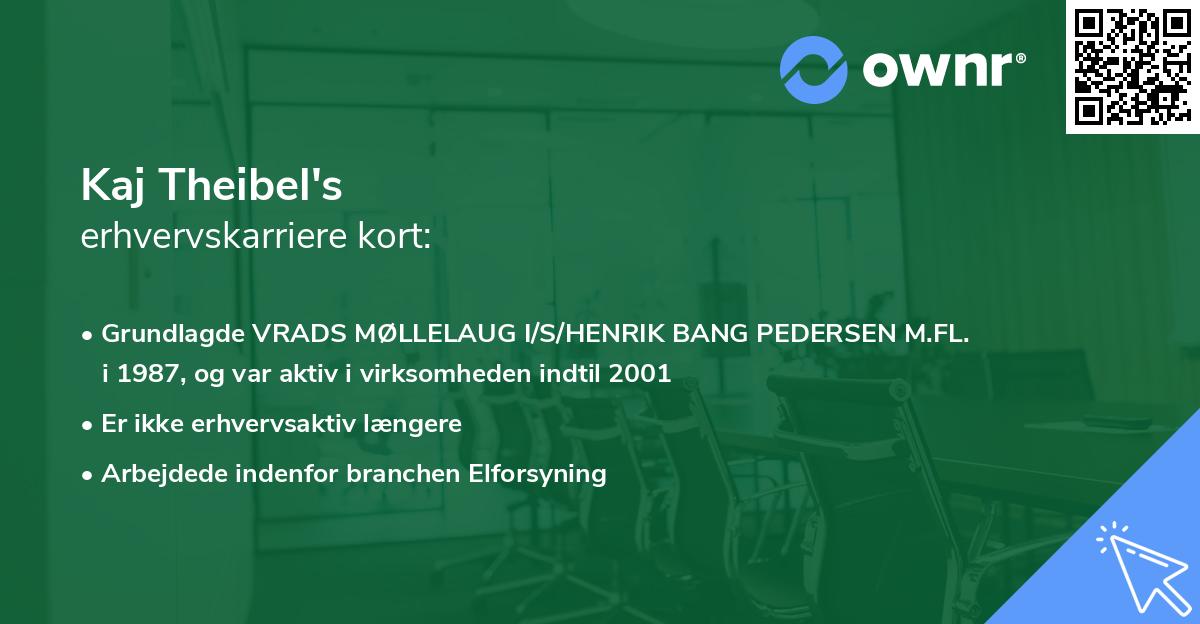 ownr®

Kaj Theibel's
erhvervskarriere kort:

• Grundlagde VRADS MØLLELAUG I/S/HENRIK BANG PEDERSEN M.FL. i 1987, og var aktiv i virksomheden indtil 2001
• Er ikke erhvervsaktiv længere
• Arbejdede indenfor branchen Elforsyning